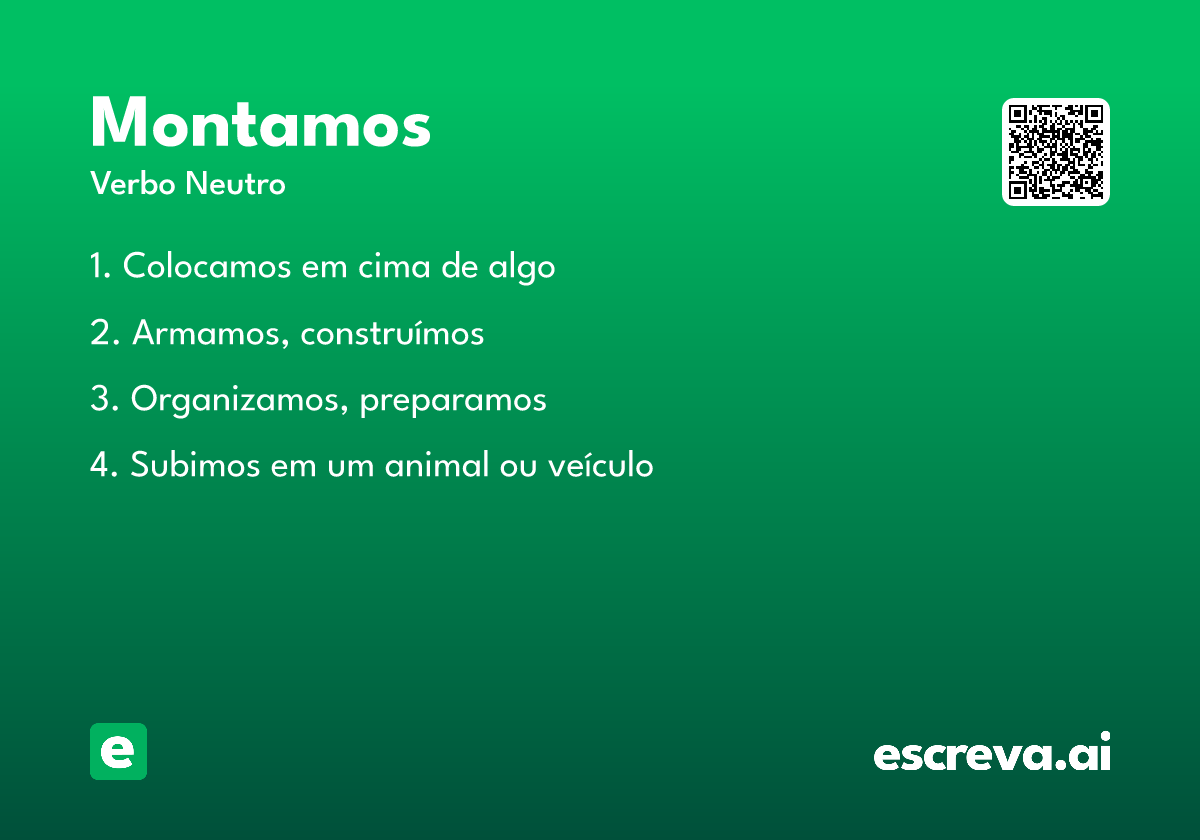 Montamos
Verbo Neutro

1. Colocamos em cima de algo

2. Armamos, construímos

3. Organizamos, preparamos

4. Subimos em um animal ou veículo

e

escreva.ai